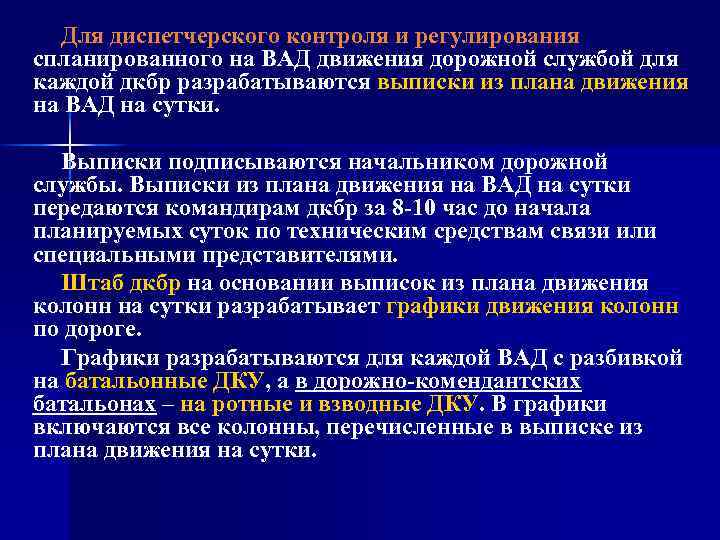 Для диспетчерского контроля и регулирования спланированного на ВАД движения дорожной службой для каждой дкбр разрабатываются выписки из плана движения на ВАД на сутки.

Выписки подписываются начальником дорожной службы. Выписки из плана движения на ВАД на сутки передаются командирам дкбр за 8-10 час до начала планируемых суток по техническим средствам связи или специальными представителями.

Штаб дкбр на основании выписок из плана движения колонн на сутки разрабатывает графики движения колонн по дороге.

Графики разрабатываются для каждой ВАД с разбивкой на батальонные ДКУ, а в дорожно-комендантских батальонах – на ротные и взводные ДКУ. В графики включаются все колонны, перечисленные в выписке из плана движения на сутки.